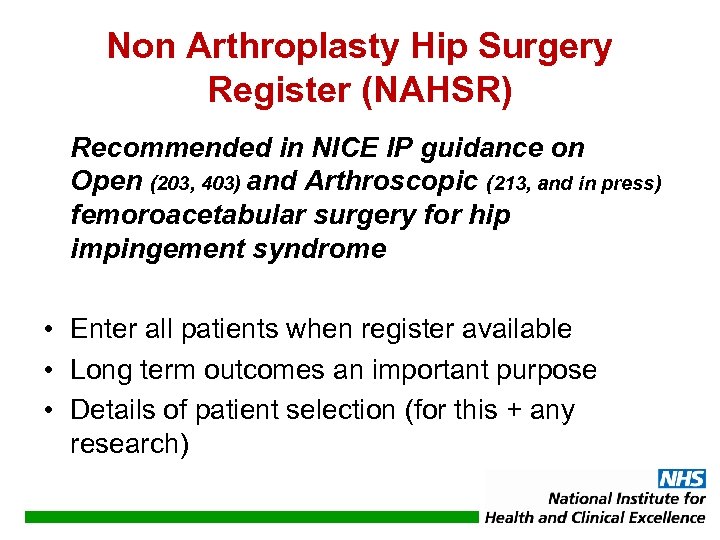 Non Arthroplasty Hip Surgery Register (NAHSR)

Recommended in NICE IP guidance on Open (203, 403) and Arthroscopic (213, and in press) femoroacetabular surgery for hip impingement syndrome

• Enter all patients when register available
• Long term outcomes an important purpose
• Details of patient selection (for this + any research)

NHS
National Institute for Health and Clinical Excellence